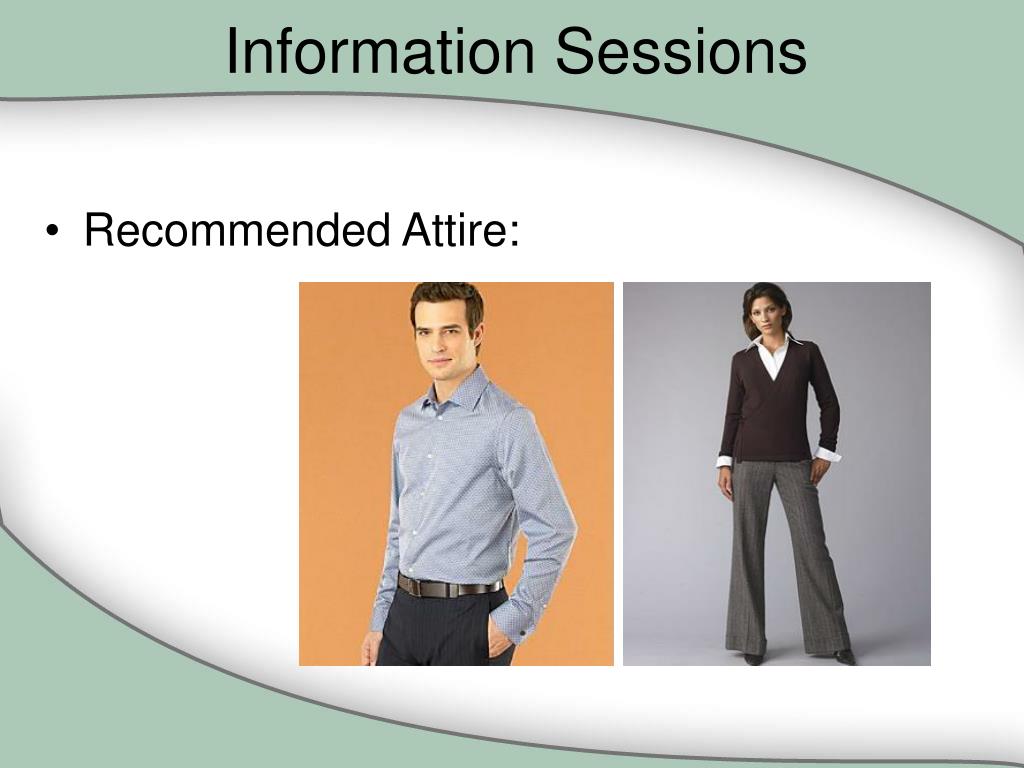 Information Sessions

• Recommended Attire: